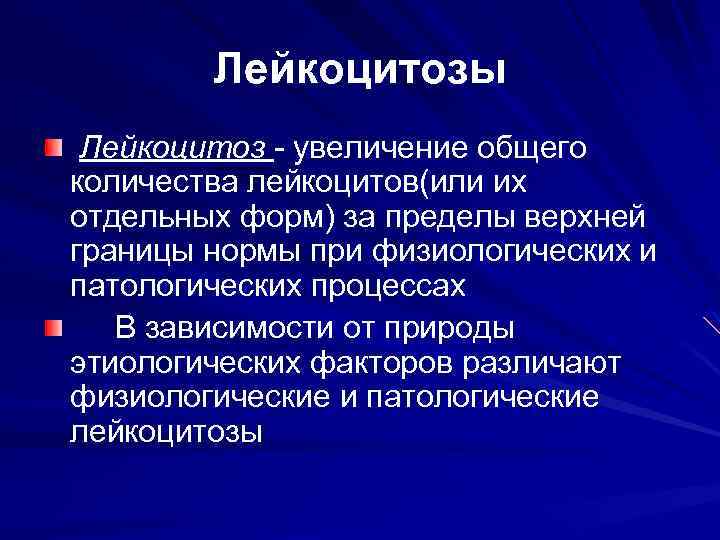 Лейкоцитозы

Лейкоцитоз - увеличение общего количества лейкоцитов(или их отдельных форм) за пределы верхней границы нормы при физиологических и патологических процессах

В зависимости от природы этиологических факторов различают физиологические и патологические лейкоцитозы